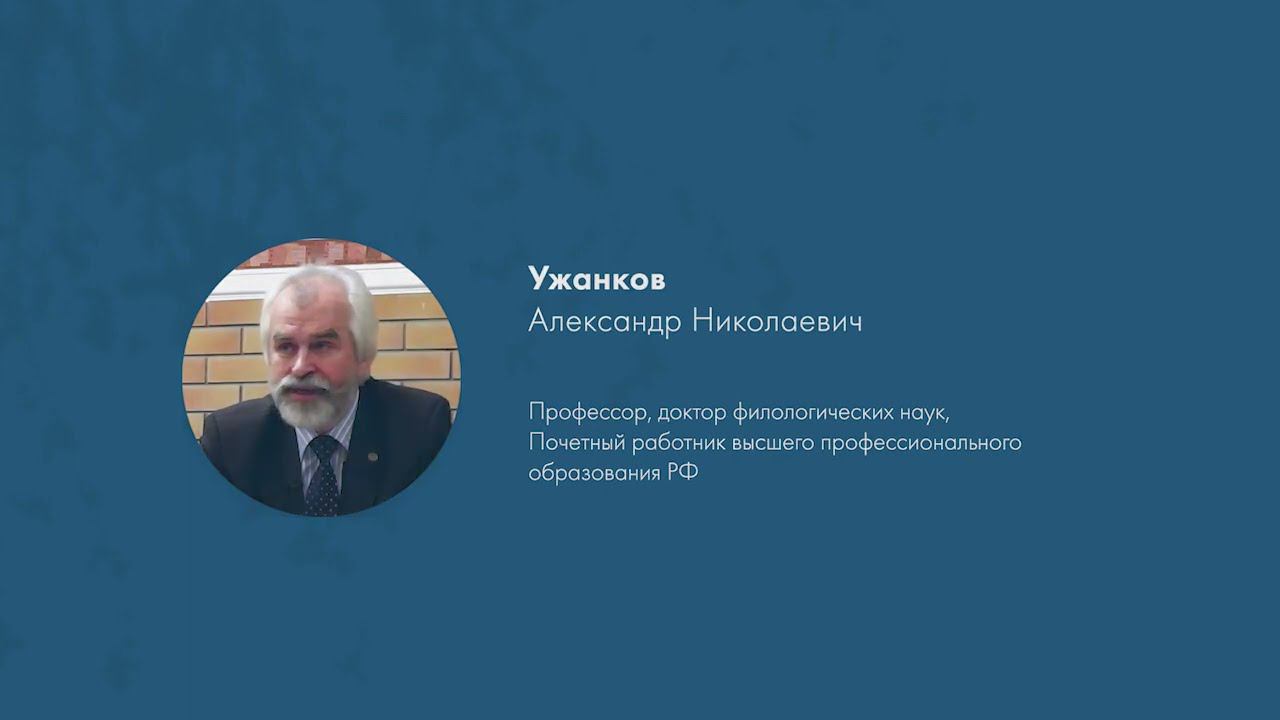 Ужанков
Александр Николаевич

Профессор, доктор филологических наук, Почетный работник высшего профессионального образования РФ